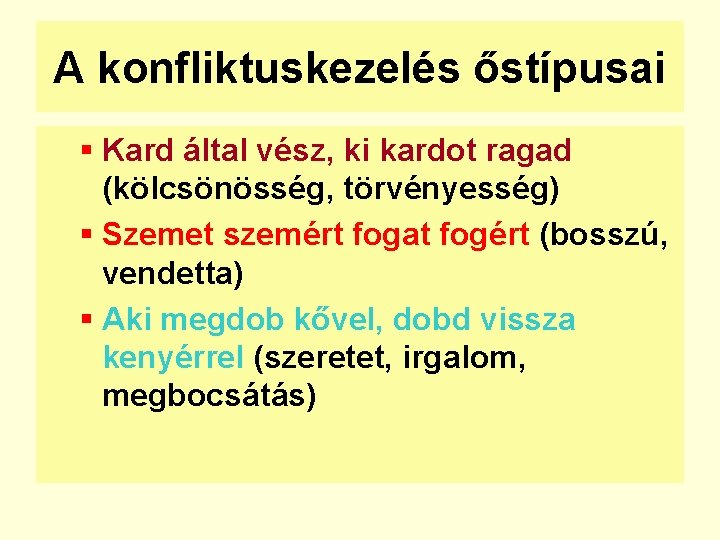 A konfliktuskezelés őstípusai

▪ Kard által vész, ki kardot ragad (kölcsönösség, törvényesség)

▪ Szemet szemért fogat fogért (bosszú, vendetta)

▪ Aki megdob kővel, dobd vissza kenyérrel (szeretet, irgalom, megbocsátás)